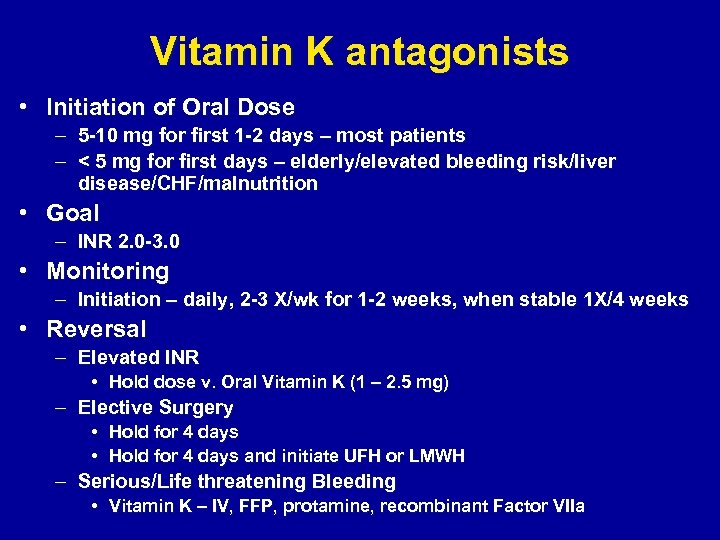 Vitamin K antagonists

• Initiation of Oral Dose
– 5-10 mg for first 1-2 days – most patients
– < 5 mg for first days – elderly/elevated bleeding risk/liver disease/CHF/malnutrition

• Goal
– INR 2.0-3.0

• Monitoring
– Initiation – daily, 2-3 X/wk for 1-2 weeks, when stable 1X/4 weeks

• Reversal
– Elevated INR
• Hold dose v. Oral Vitamin K (1 – 2.5 mg)
– Elective Surgery
• Hold for 4 days
• Hold for 4 days and initiate UFH or LMWH
– Serious/Life threatening Bleeding
• Vitamin K – IV, FFP, protamine, recombinant Factor VIIa